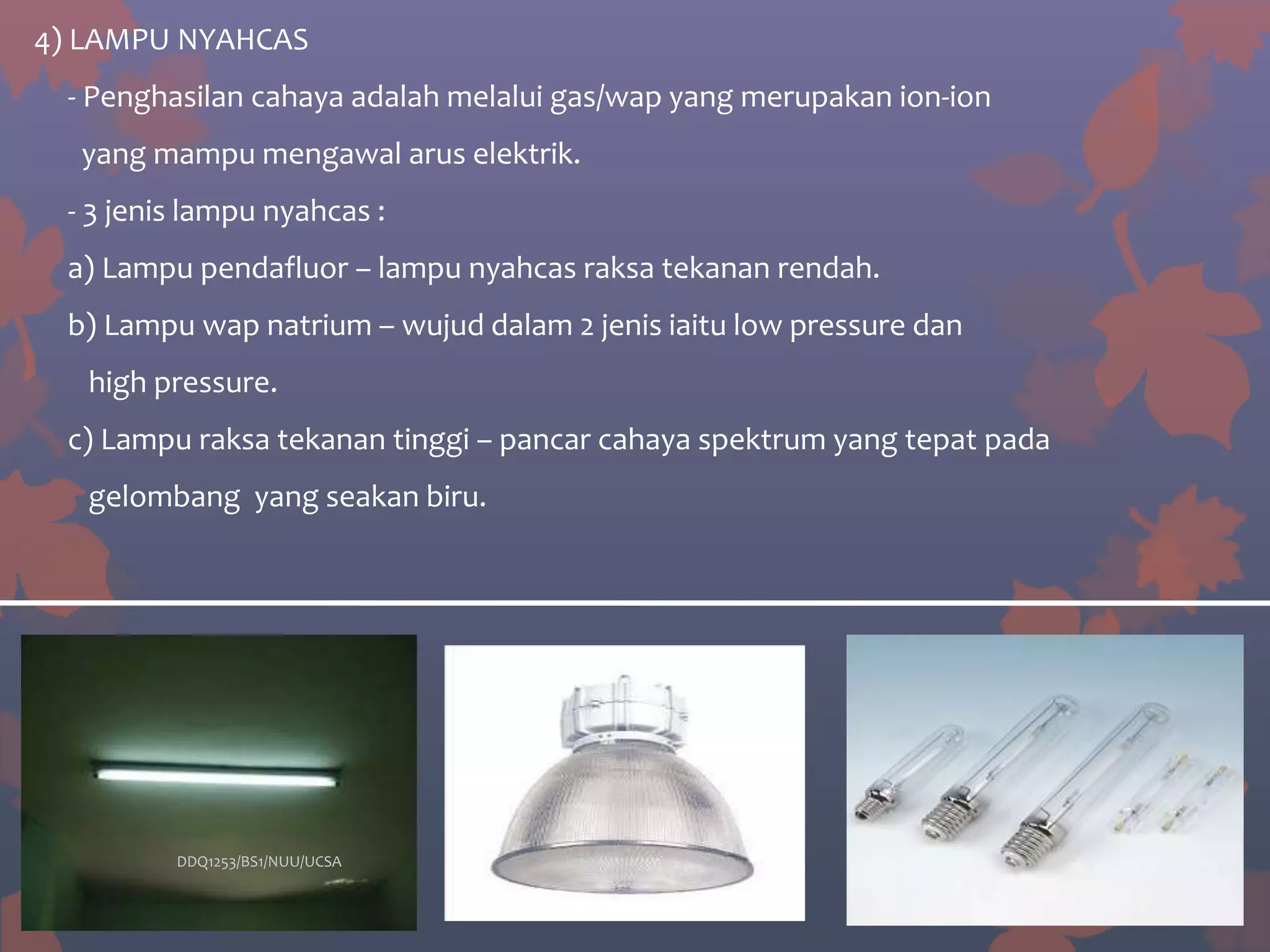 4) LAMPU NYAHCAS

- Penghasilan cahaya adalah melalui gas/wap yang merupakan ion-ion yang mampu mengawal arus elektrik.

- 3 jenis lampu nyahcas :

a) Lampu pendafluor – lampu nyahcas raksa tekanan rendah.

b) Lampu wap natrium – wujud dalam 2 jenis iaitu low pressure dan high pressure.

c) Lampu raksa tekanan tinggi – pancar cahaya spektrum yang tepat pada gelombang yang seakan biru.

DDQ1253/BS1/NUU/UCSA